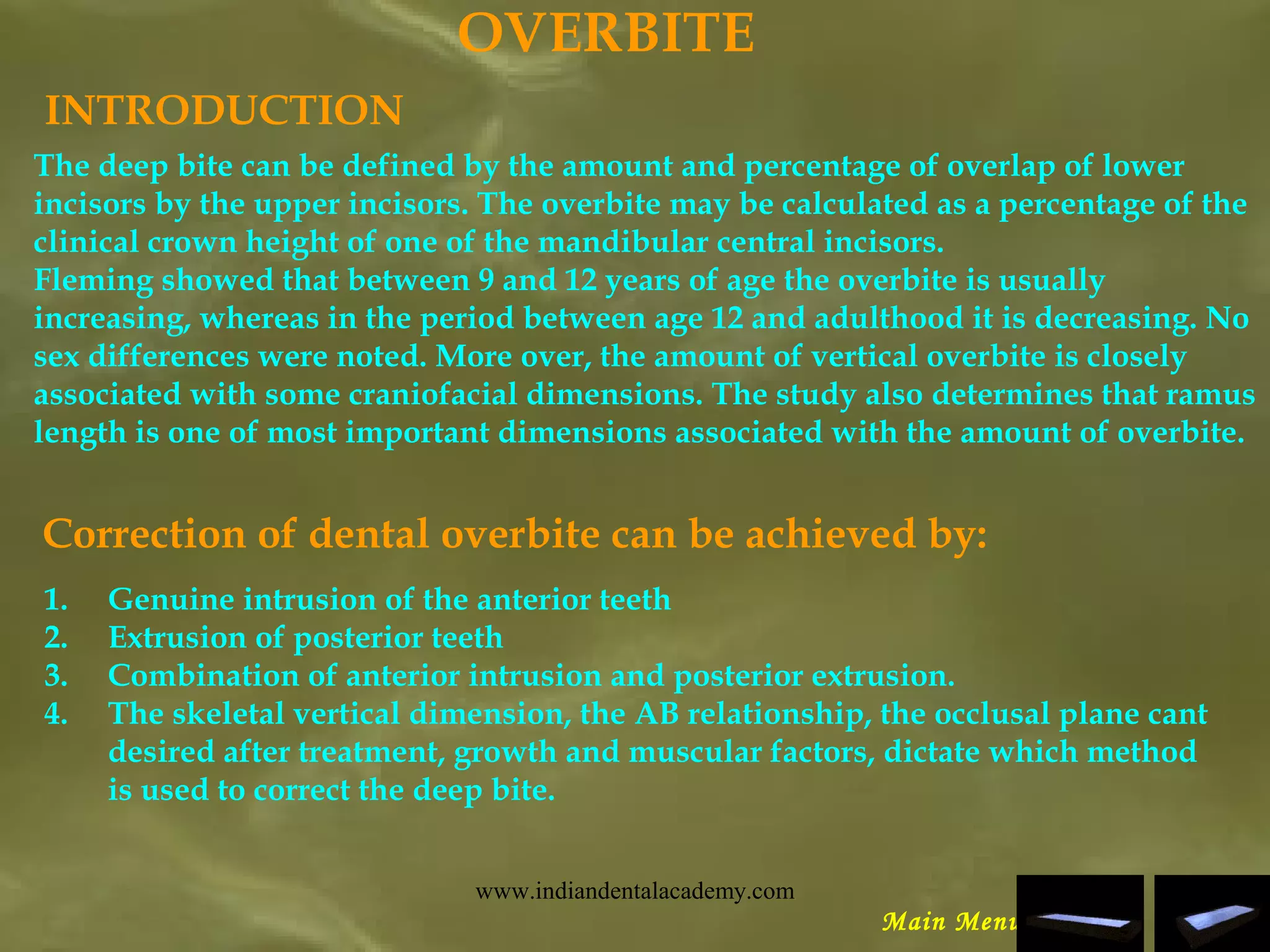 OVERBITE

INTRODUCTION

The deep bite can be defined by the amount and percentage of overlap of lower incisors by the upper incisors. The overbite may be calculated as a percentage of the clinical crown height of one of the mandibular central incisors.
Fleming showed that between 9 and 12 years of age the overbite is usually increasing, whereas in the period between age 12 and adulthood it is decreasing. No sex differences were noted. More over, the amount of vertical overbite is closely associated with some craniofacial dimensions. The study also determines that ramus length is one of most important dimensions associated with the amount of overbite.

Correction of dental overbite can be achieved by:

1. Genuine intrusion of the anterior teeth
2. Extrusion of posterior teeth
3. Combination of anterior intrusion and posterior extrusion.
4. The skeletal vertical dimension, the AB relationship, the occlusal plane cant desired after treatment, growth and muscular factors, dictate which method is used to correct the deep bite.

www.indiandentalacademy.com

Main Menu